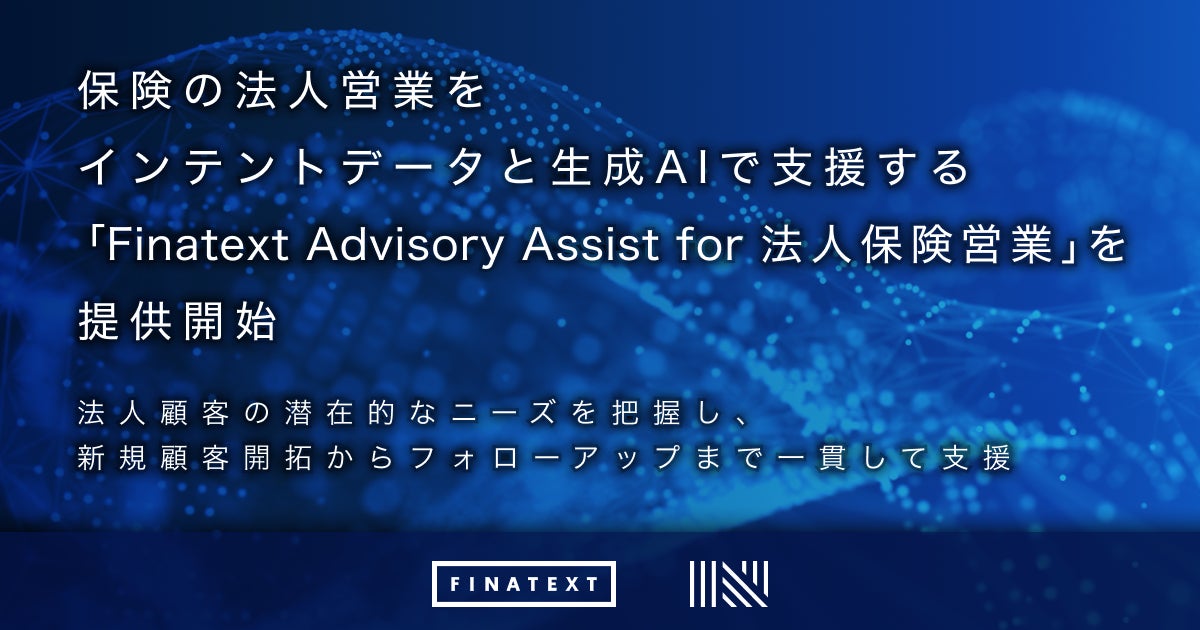 保険の法人営業を
インテントデータと生成AIで支援する
「Finatext Advisory Assist for 法人保険営業」を
提供開始

法人顧客の潜在的なニーズを把握し、
新規顧客開拓からフォローアップまで一貫して支援

FINATEXT